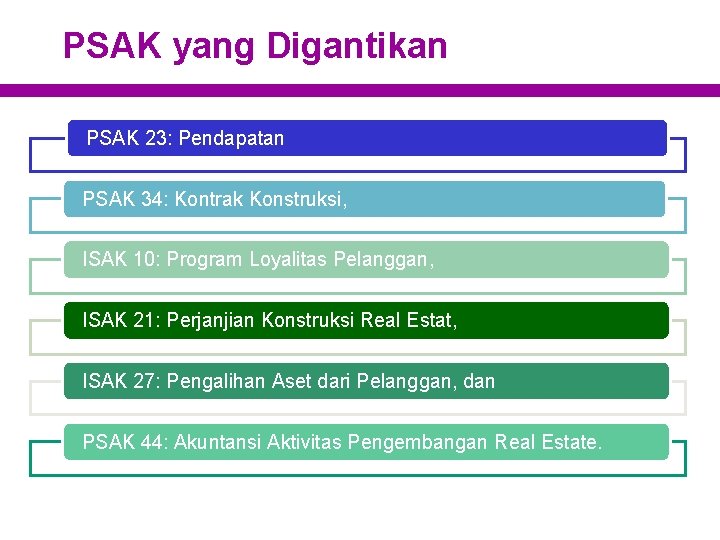 PSAK yang Digantikan

PSAK 23: Pendapatan

PSAK 34: Kontrak Konstruksi,

ISAK 10: Program Loyalitas Pelanggan,

ISAK 21: Perjanjian Konstruksi Real Estat,

ISAK 27: Pengalihan Aset dari Pelanggan, dan

PSAK 44: Akuntansi Aktivitas Pengembangan Real Estate.